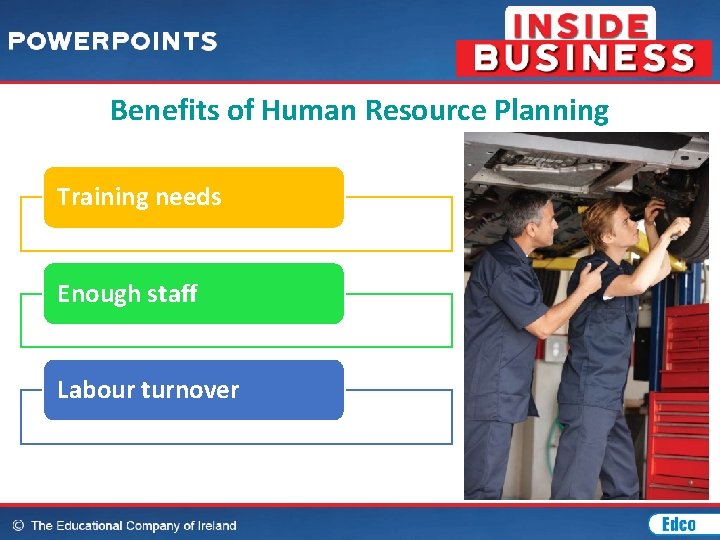 POWERPOINTS

INSIDE BUSINESS

Benefits of Human Resource Planning

Training needs

Enough staff

Labour turnover

© The Educational Company of Ireland

Edco